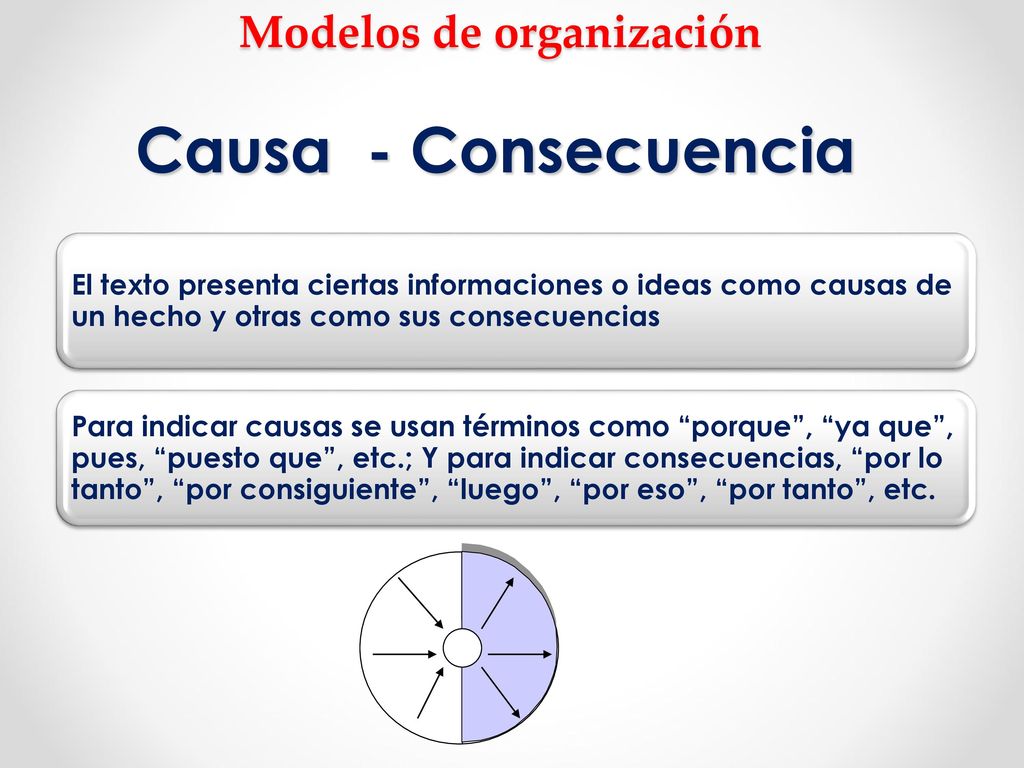 Modelos de organización

Causa - Consecuencia

El texto presenta ciertas informaciones o ideas como causas de un hecho y otras como sus consecuencias

Para indicar causas se usan términos como “porque”, “ya que”, pues, “puesto que”, etc.; Y para indicar consecuencias, “por lo tanto”, “por consiguiente”, “luego”, “por eso”, “por tanto”, etc.